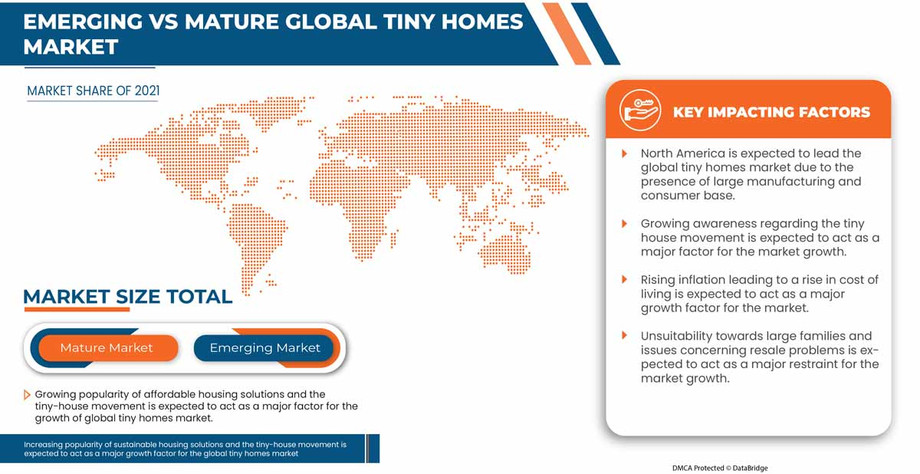 EMERGING VS MATURE GLOBAL TINY HOMES MARKET

MARKET SHARE OF 2021

MARKET SIZE TOTAL

Mature Market

Emerging Market

Growing popularity of affordable housing solutions and the tiny-house movement is expected to act as a major factor for the growth of global tiny homes market.

Increasing popularity of sustainable housing solutions and the tiny-house movement is expected to act as a major growth factor for the global tiny homes market

KEY IMPACTING FACTORS

North America is expected to lead the global tiny homes market due to the presence of large manufacturing and consumer base.

Growing awareness regarding the tiny house movement is expected to act as a major factor for the market growth.

Rising inflation leading to a rise in cost of living is expected to act as a major growth factor for the market.

Unsuitability towards large families and issues concerning resale problems is expected to act as a major restraint for the market growth.

DMCA Protected © DataBridge